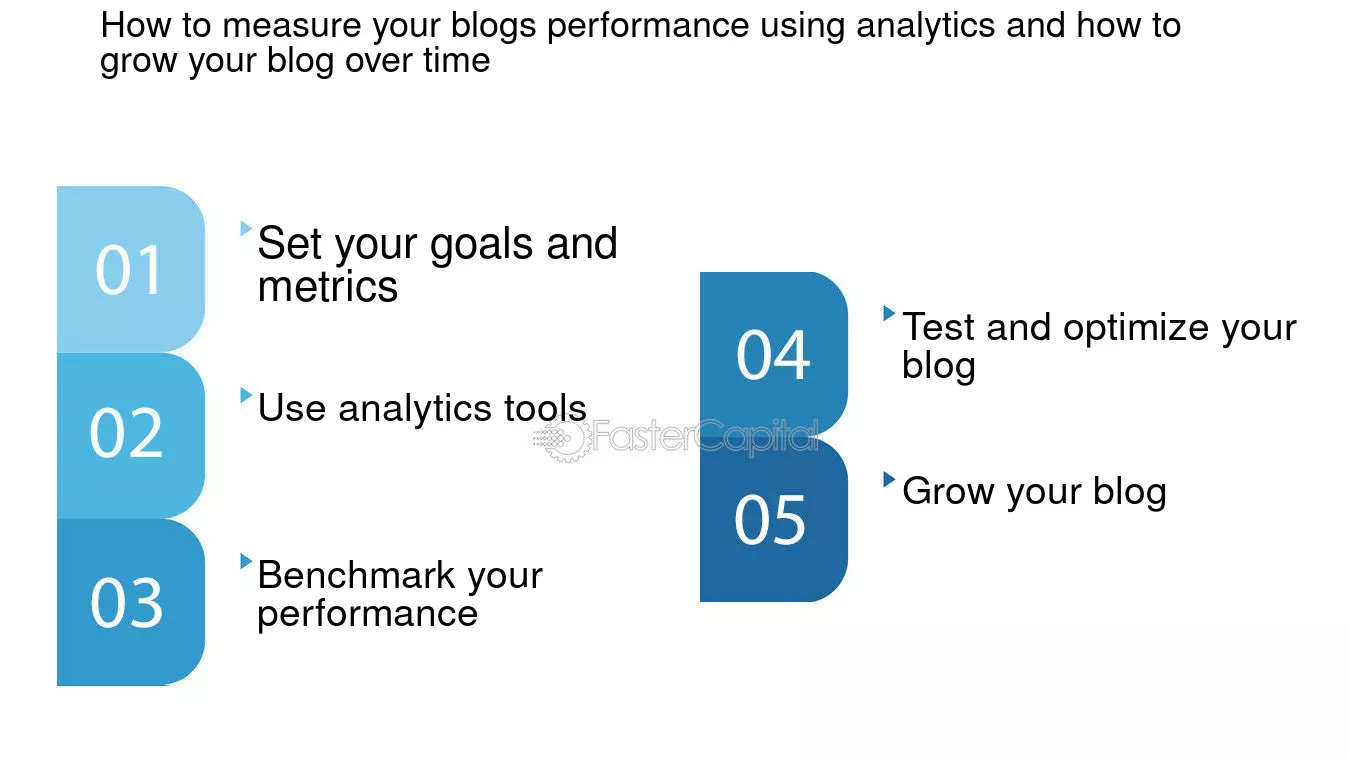 How to measure your blogs performance using analytics and how to grow your blog over time

01

Set your goals and metrics

02

Use analytics tools

03

Benchmark your performance

04

Test and optimize your blog

05

Grow your blog

FasterCapital